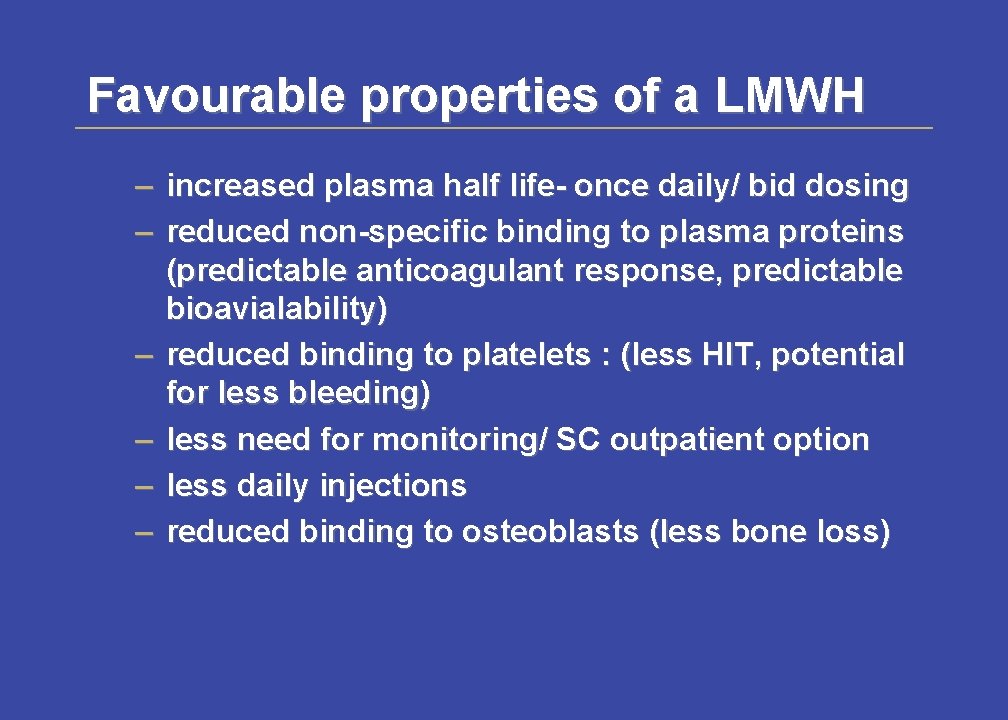 Favourable properties of a LMWH

– increased plasma half life- once daily/ bid dosing
– reduced non-specific binding to plasma proteins (predictable anticoagulant response, predictable bioavialability)
– reduced binding to platelets : (less HIT, potential for less bleeding)
– less need for monitoring/ SC outpatient option
– less daily injections
– reduced binding to osteoblasts (less bone loss)